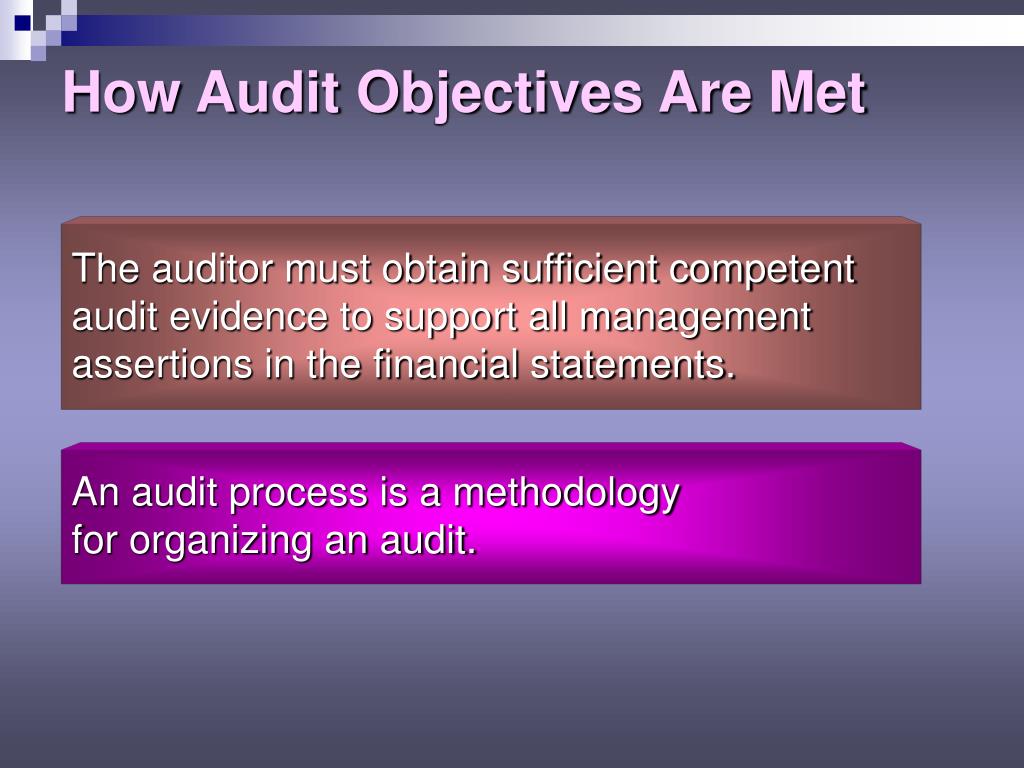 How Audit Objectives Are Met

The auditor must obtain sufficient competent audit evidence to support all management assertions in the financial statements.

An audit process is a methodology for organizing an audit.